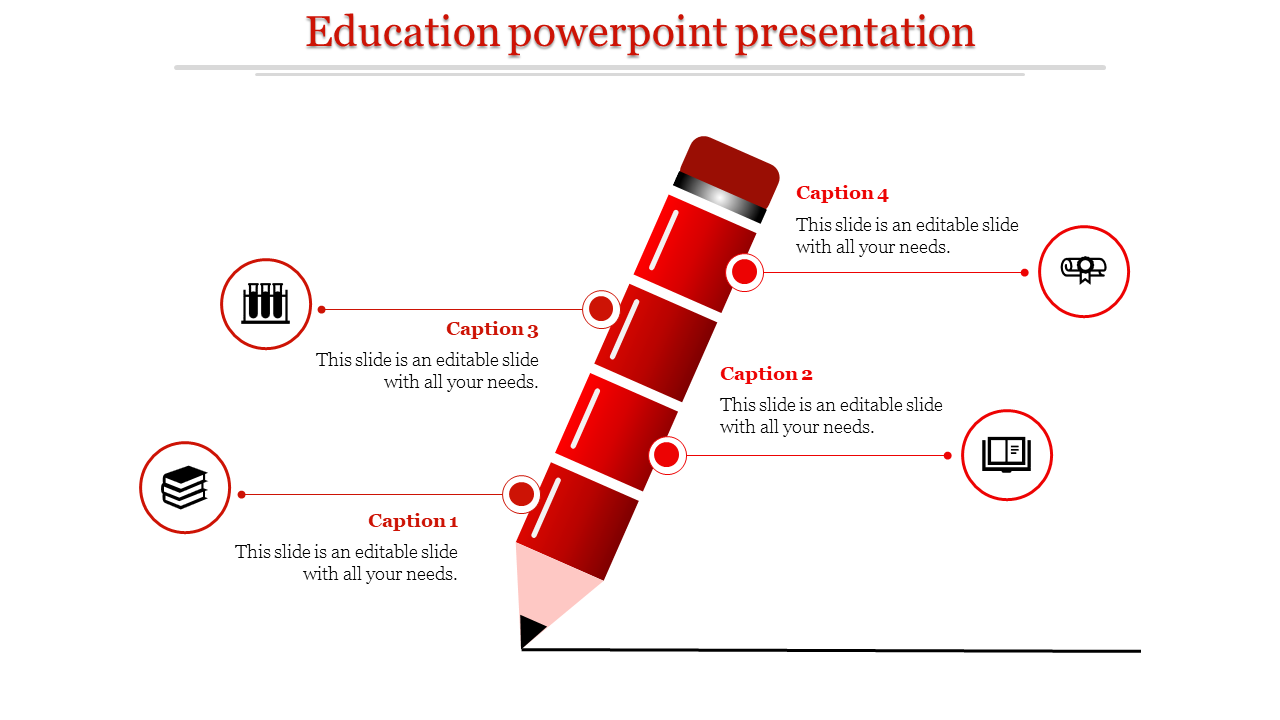 Education powerpoint presentation

Caption 4
This slide is an editable slide with all your needs.

Caption 3
This slide is an editable slide with all your needs.

Caption 2
This slide is an editable slide with all your needs.

Caption 1
This slide is an editable slide with all your needs.